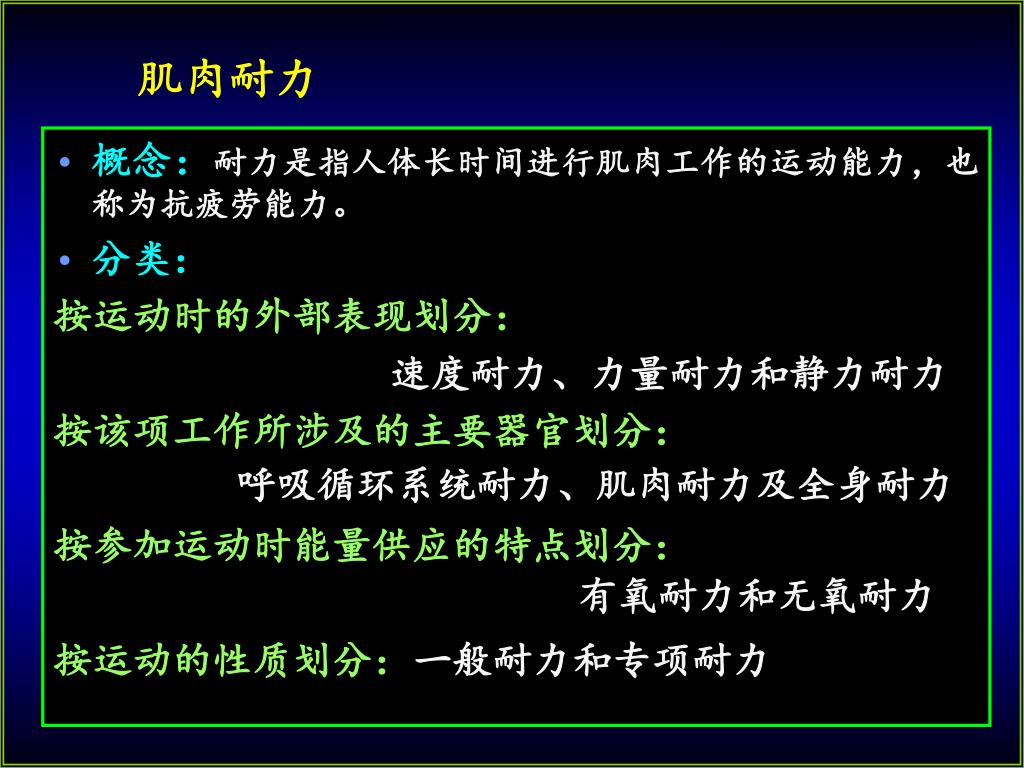 肌肉耐力

• 概念：耐力是指人体长时间进行肌肉工作的运动能力，也称为抗疲劳能力。

• 分类：

按运动时的外部表现划分：

速度耐力、力量耐力和静力耐力

按该项工作所涉及的主要器官划分：

呼吸循环系统耐力、肌肉耐力及全身耐力

按参加运动时能量供应的特点划分：

有氧耐力和无氧耐力

按运动的性质划分：一般耐力和专项耐力